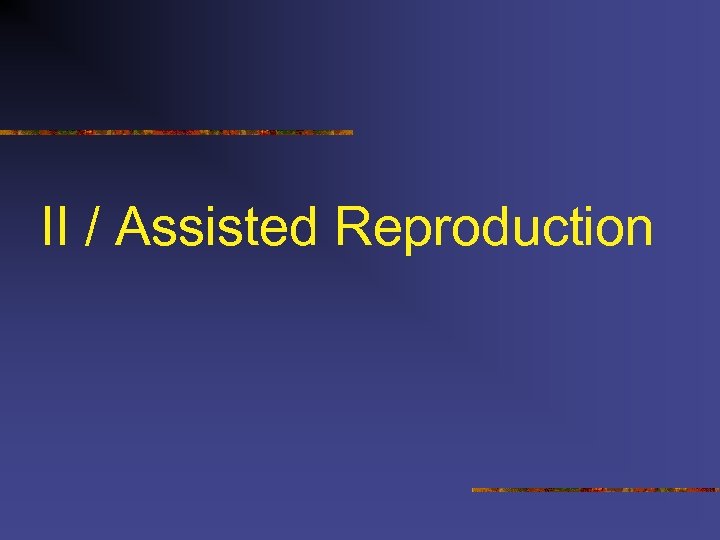 II / Assisted Reproduction